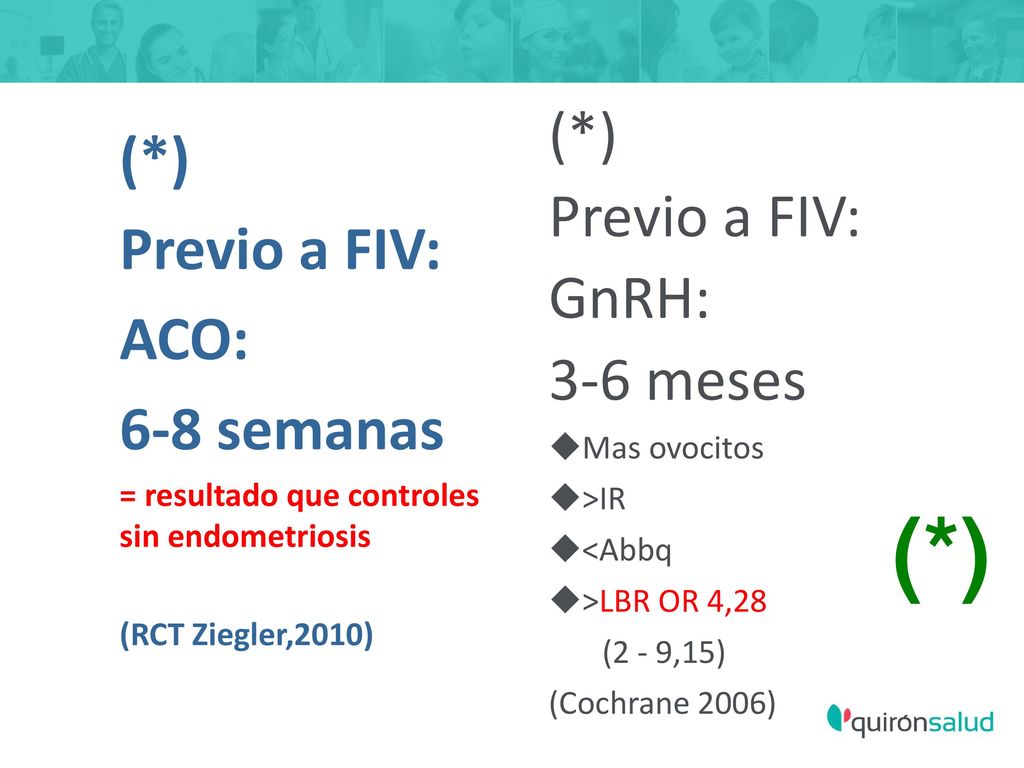 (*)

Previo a FIV:

ACO:

6-8 semanas

= resultado que controles sin endometriosis

(RCT Ziegler,2010)

(*)

Previo a FIV:

GnRH:

3-6 meses

◆Mas ovocitos

◆>IR

◆<Abbq

◆>LBR OR 4,28
(2 - 9,15)

(Cochrane 2006)

(*)

quirónsalud